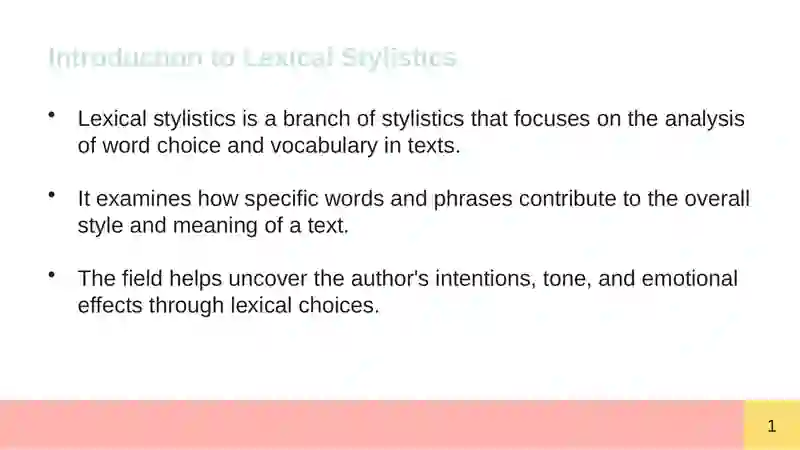 Introduction to Lexical Stylistics

• Lexical stylistics is a branch of stylistics that focuses on the analysis of word choice and vocabulary in texts.

• It examines how specific words and phrases contribute to the overall style and meaning of a text.

• The field helps uncover the author's intentions, tone, and emotional effects through lexical choices.

1